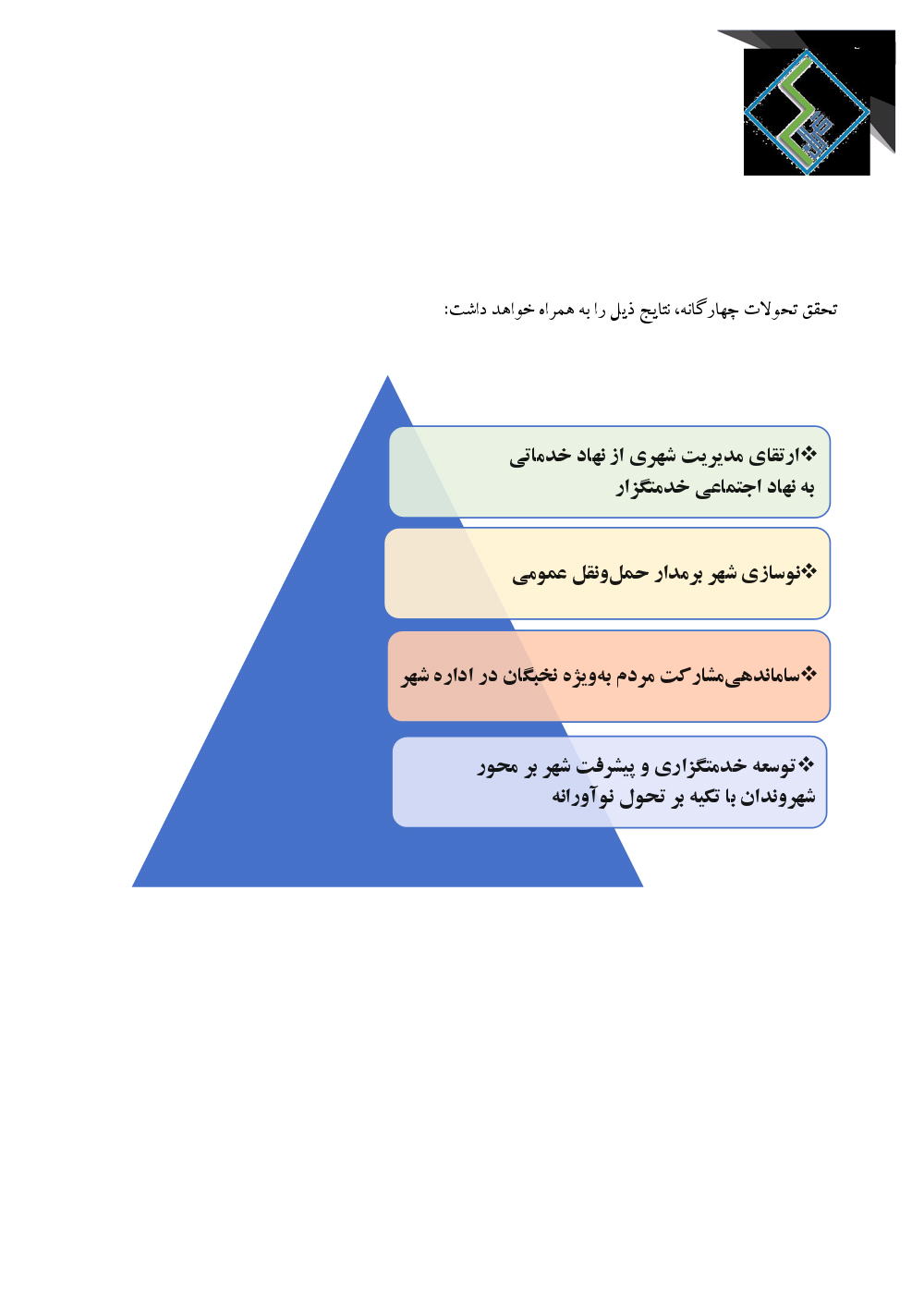 تحقق تحولات چهارگانه، نتایج ذیل را به همراه خواهد داشت:

❖ارتقای مدیریت شهری از نهاد خدماتی به نهاد اجتماعی خدمتگزار

❖نوسازی شهر برمدار حمل‌ونقل عمومی

❖ساماندهی‌مشارکت مردم به‌ویژه نخبگان در اداره شهر

❖توسعه خدمتگزاری و پیشرفت شهر بر محور شهروندان با تکیه بر تحول نوآورانه